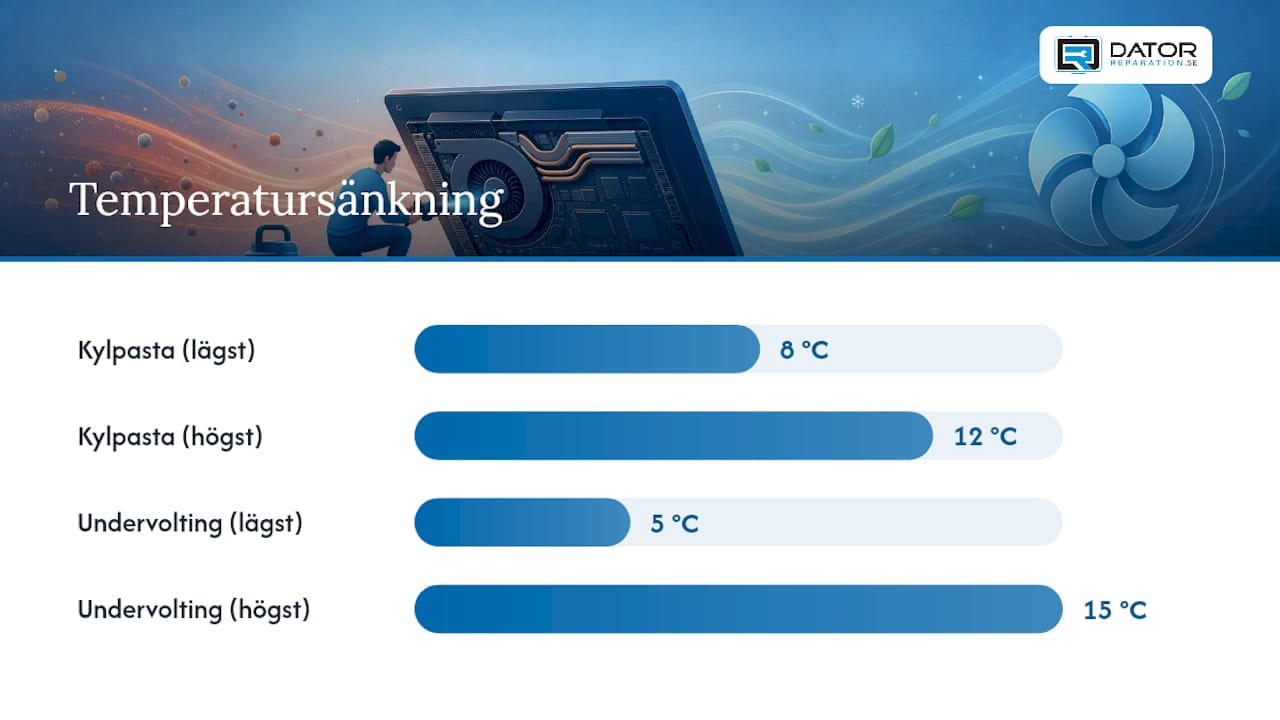 DATOR
REPARATION.SE

Temperatursänkning

Kylpasta (lägst) 8 °C

Kylpasta (högst) 12 °C

Undervolting (lägst) 5 °C

Undervolting (högst) 15 °C